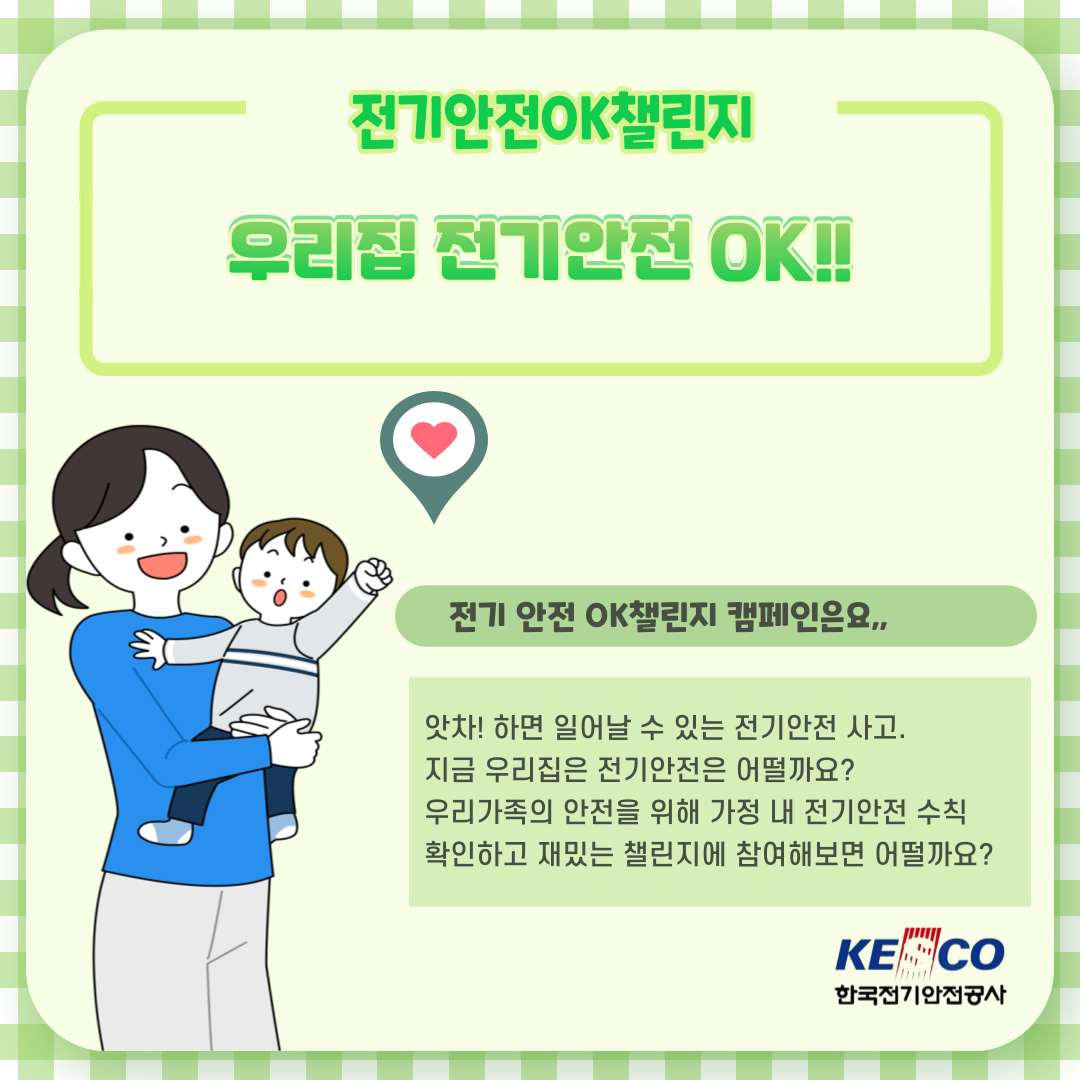 전기안전OK챌린지

우리집 전기안전 OK!!

전기 안전 OK챌린지 캠페인은요,,

앗차! 하면 일어날 수 있는 전기안전 사고.
지금 우리집은 전기안전은 어떨까요?
우리가족의 안전을 위해 가정 내 전기안전 수칙 확인하고 재밌는 챌린지에 참여해보면 어떨까요?

KESCO
한국전기안전공사